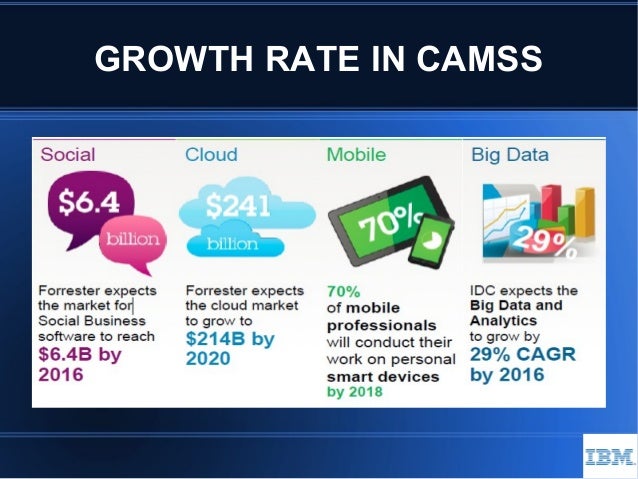 GROWTH RATE IN CAMSS

Social

$6.4

billion

Forrester expects the market for Social Business software to reach $6.4B by 2016

Cloud

$241

billion

Forrester expects the cloud market to grow to $214B by 2020

Mobile

70%

70% of mobile professionals will conduct their work on personal smart devices by 2018

Big Data

29%

IDC expects the Big Data and Analytics to grow by 29% CAGR by 2016

IBM